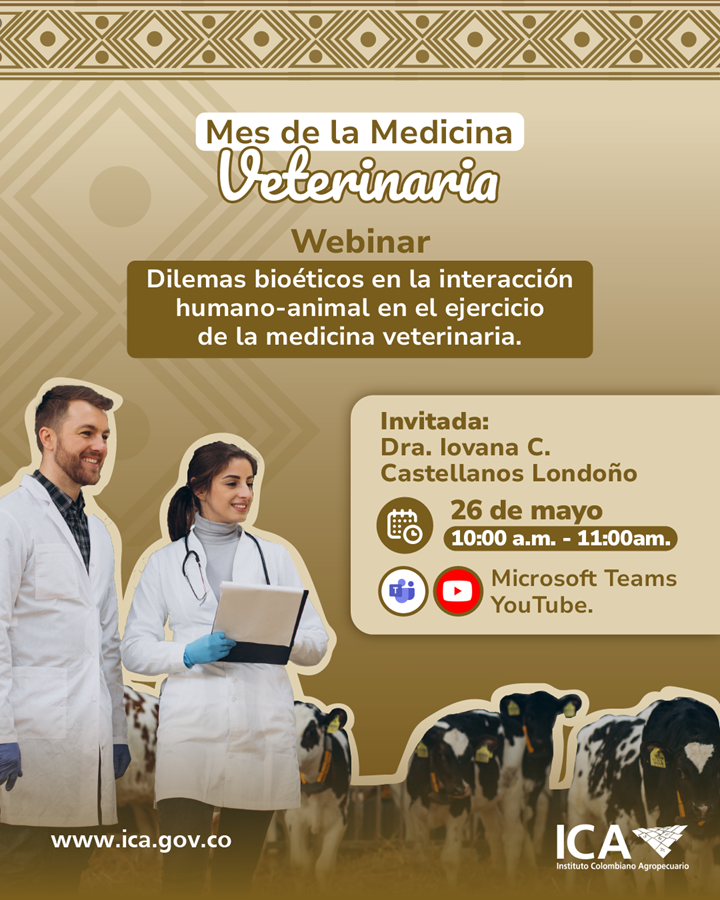 Mes de la Medicina
Veterinaria

Webinar

Dilemas bioéticos en la interacción humano-animal en el ejercicio de la medicina veterinaria.

Invitada:
Dra. Iovana C. Castellanos Londoño

26 de mayo
10:00 a.m. - 11:00am.

Microsoft Teams
YouTube.

www.ica.gov.co

ICA
Instituto Colombiano Agropecuario